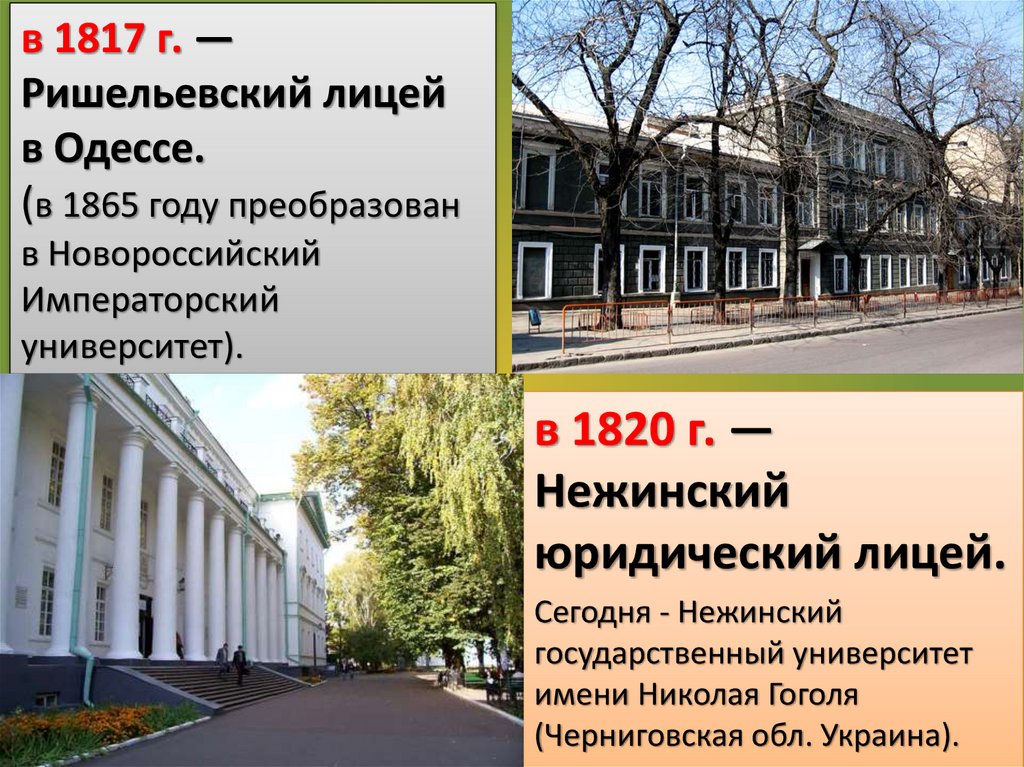 в 1817 г. — Ришельевский лицей в Одессе.
(в 1865 году преобразован в Новороссийский Императорский университет).

в 1820 г. — Нежинский юридический лицей.
Сегодня - Нежинский государственный университет имени Николая Гоголя (Черниговская обл. Украина).